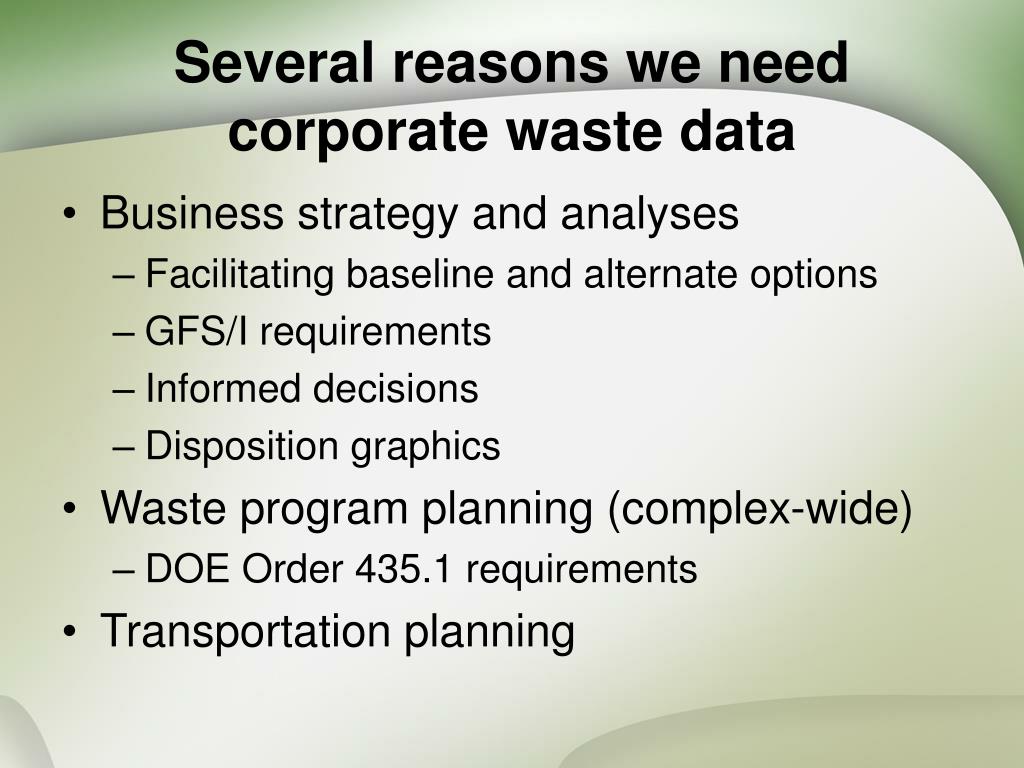 Several reasons we need corporate waste data

• Business strategy and analyses
– Facilitating baseline and alternate options
– GFS/I requirements
– Informed decisions
– Disposition graphics
• Waste program planning (complex-wide)
– DOE Order 435.1 requirements
• Transportation planning